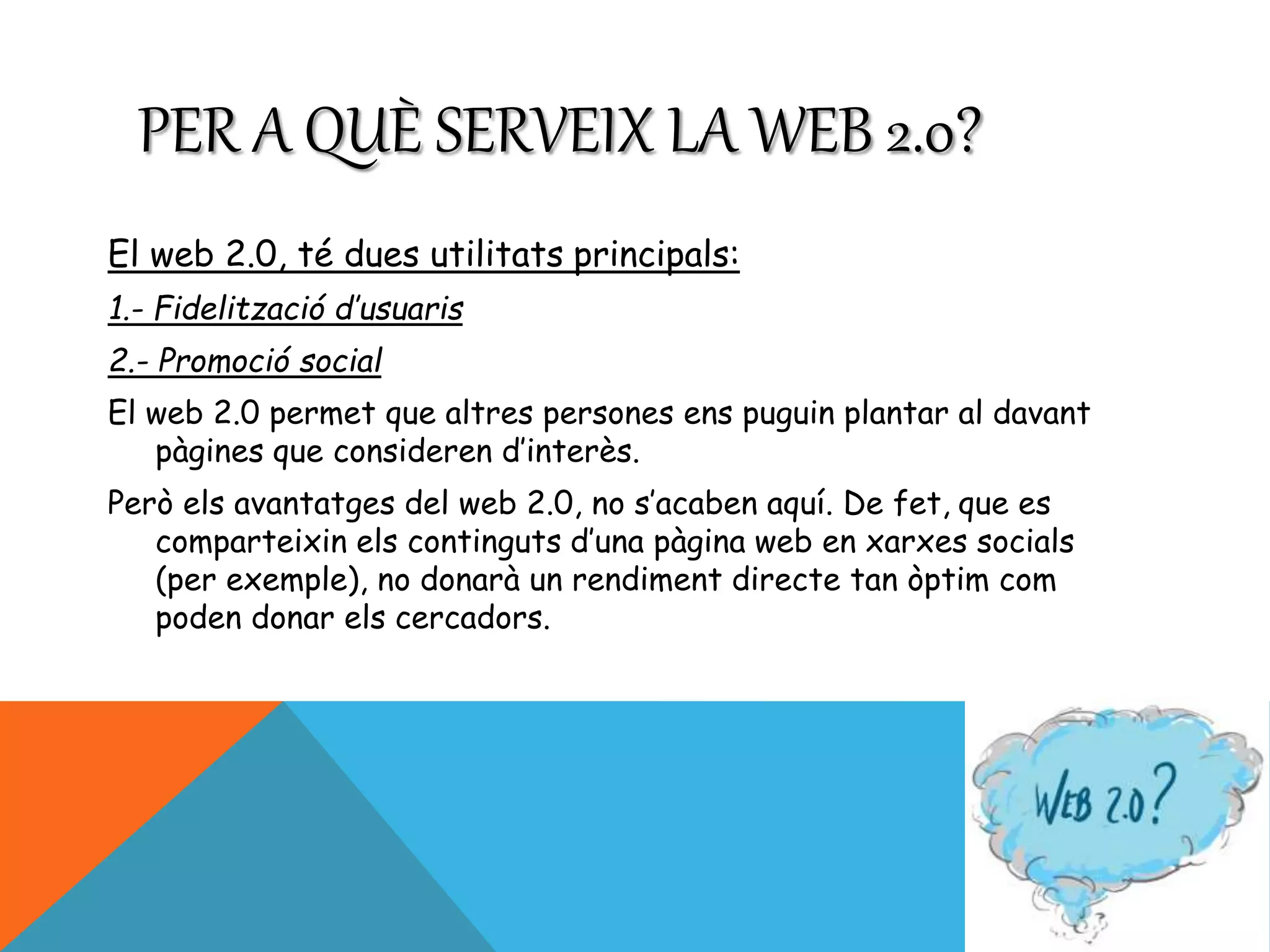 PER A QUÈ SERVEIX LA WEB 2.0?

El web 2.0, té dues utilitats principals:

1.- Fidelització d'usuaris

2.- Promoció social

El web 2.0 permet que altres persones ens puguin plantar al davant pàgines que consideren d'interès.

Però els avantatges del web 2.0, no s'acaben aquí. De fet, que es comparteixin els continguts d'una pàgina web en xarxes socials (per exemple), no donarà un rendiment directe tan òptim com poden donar els cercadors.

WEB 2.0?